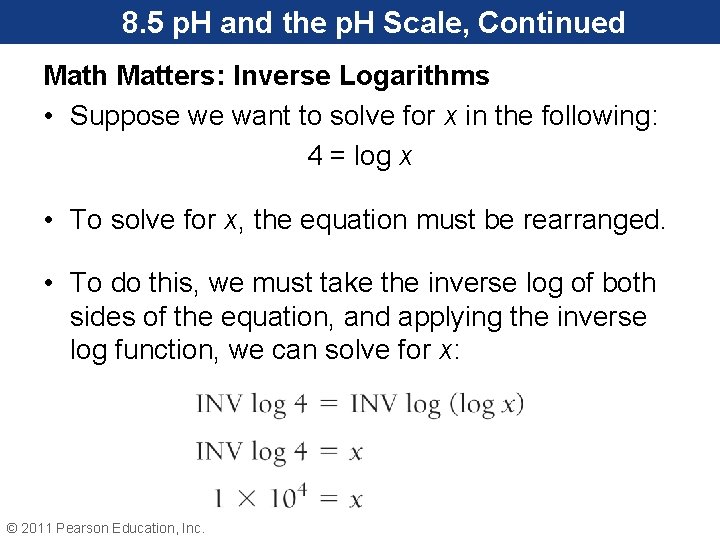 8.5 pH and the pH Scale, Continued

Math Matters: Inverse Logarithms

• Suppose we want to solve for $x$ in the following:

$4 = \log x$

• To solve for $x$, the equation must be rearranged.

• To do this, we must take the inverse log of both sides of the equation, and applying the inverse log function, we can solve for $x$:

$\text{INV} \log 4 = \text{INV} \log (\log x)$

$\text{INV} \log 4 = x$

$1 \times 10^4 = x$

© 2011 Pearson Education, Inc.